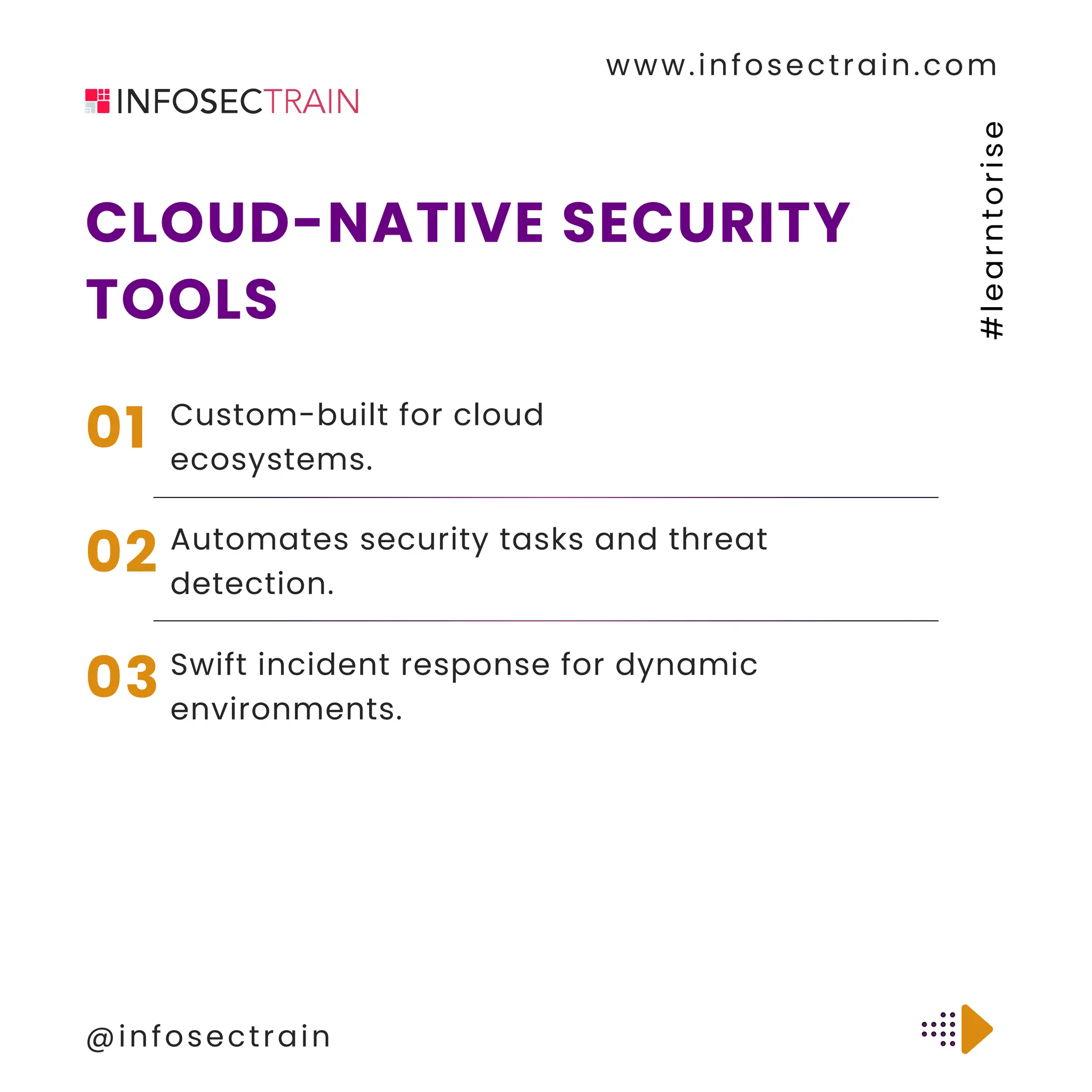 www.infosectrain.com

INFOSECTRAIN

#learntorise

CLOUD-NATIVE SECURITY TOOLS

01 Custom-built for cloud ecosystems.

02 Automates security tasks and threat detection.

03 Swift incident response for dynamic environments.

@infosectrain